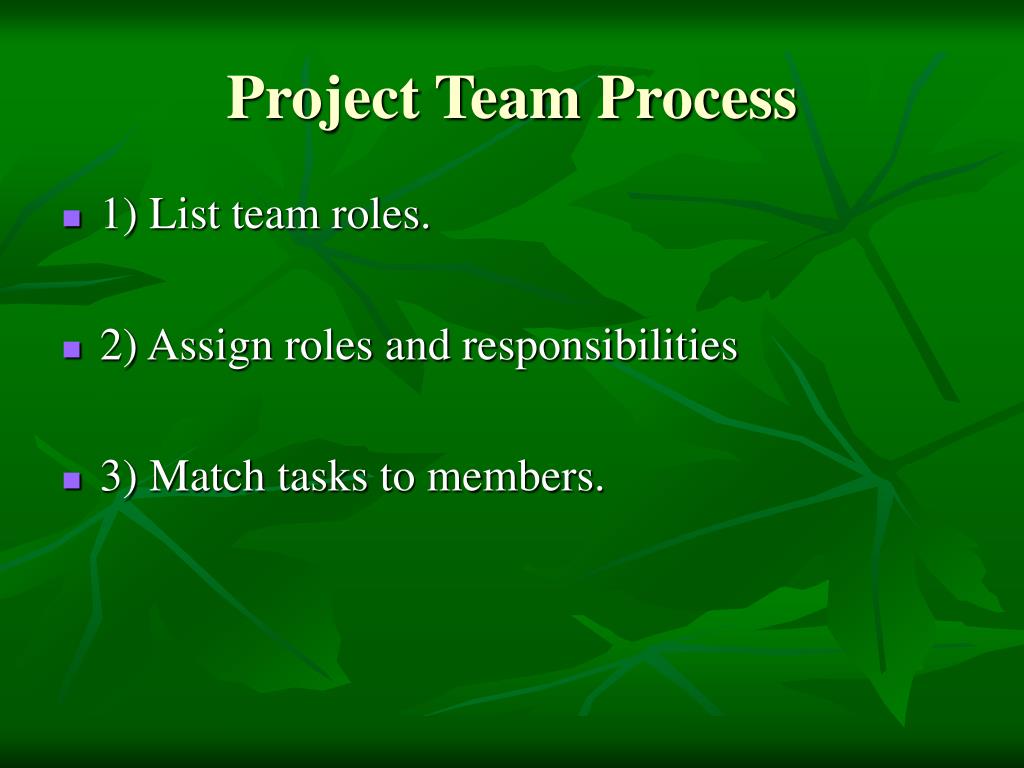 Project Team Process

- 1) List team roles.
- 2) Assign roles and responsibilities
- 3) Match tasks to members.